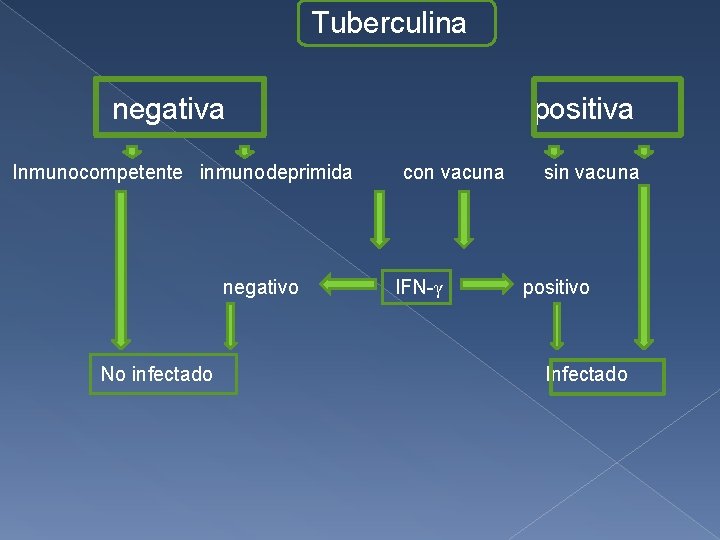 Tuberculina

negativa

positiva

Inmunocompetente

inmunodeprimida

con vacuna

sin vacuna

negativo

IFN-$\gamma$

positivo

No infectado

Infectado